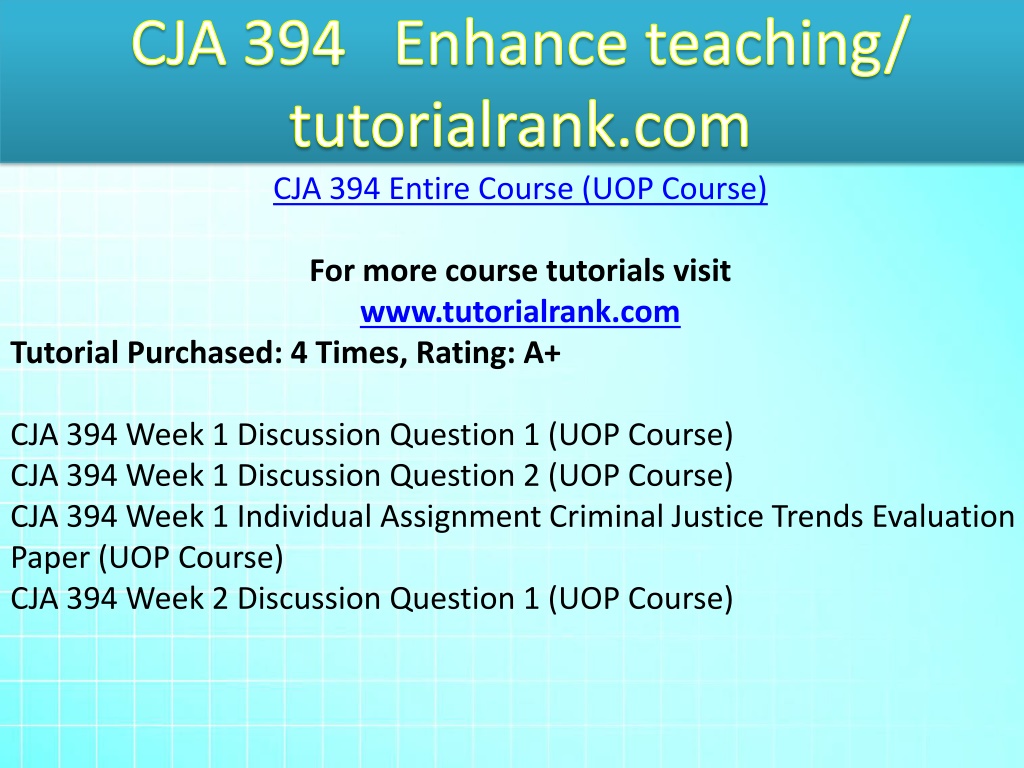 CJA 394 Enhance teaching/ tutorialrank.com

CJA 394 Entire Course (UOP Course)

For more course tutorials visit
www.tutorialrank.com

Tutorial Purchased: 4 Times, Rating: A+

CJA 394 Week 1 Discussion Question 1 (UOP Course)
CJA 394 Week 1 Discussion Question 2 (UOP Course)
CJA 394 Week 1 Individual Assignment Criminal Justice Trends Evaluation Paper (UOP Course)
CJA 394 Week 2 Discussion Question 1 (UOP Course)